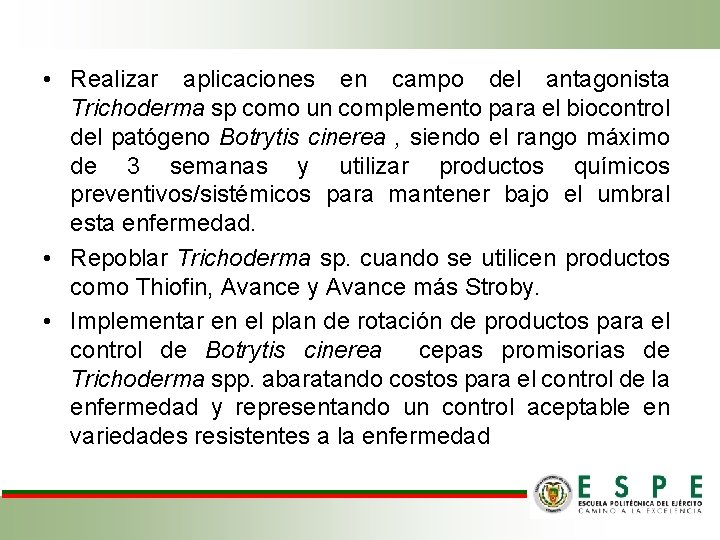 • Realizar aplicaciones en campo del antagonista Trichoderma sp como un complemento para el biocontrol del patógeno Botrytis cinerea , siendo el rango máximo de 3 semanas y utilizar productos químicos preventivos/sistémicos para mantener bajo el umbral esta enfermedad.

• Repoblar Trichoderma sp. cuando se utilicen productos como Thiofin, Avance y Avance más Stroby.

• Implementar en el plan de rotación de productos para el control de Botrytis cinerea cepas promisorias de Trichoderma spp. abaratando costos para el control de la enfermedad y representando un control aceptable en variedades resistentes a la enfermedad

ESPE
ESCUELA POLITÉCNICA DEL EJÉRCITO
CAMINO A LA EXCELENCIA